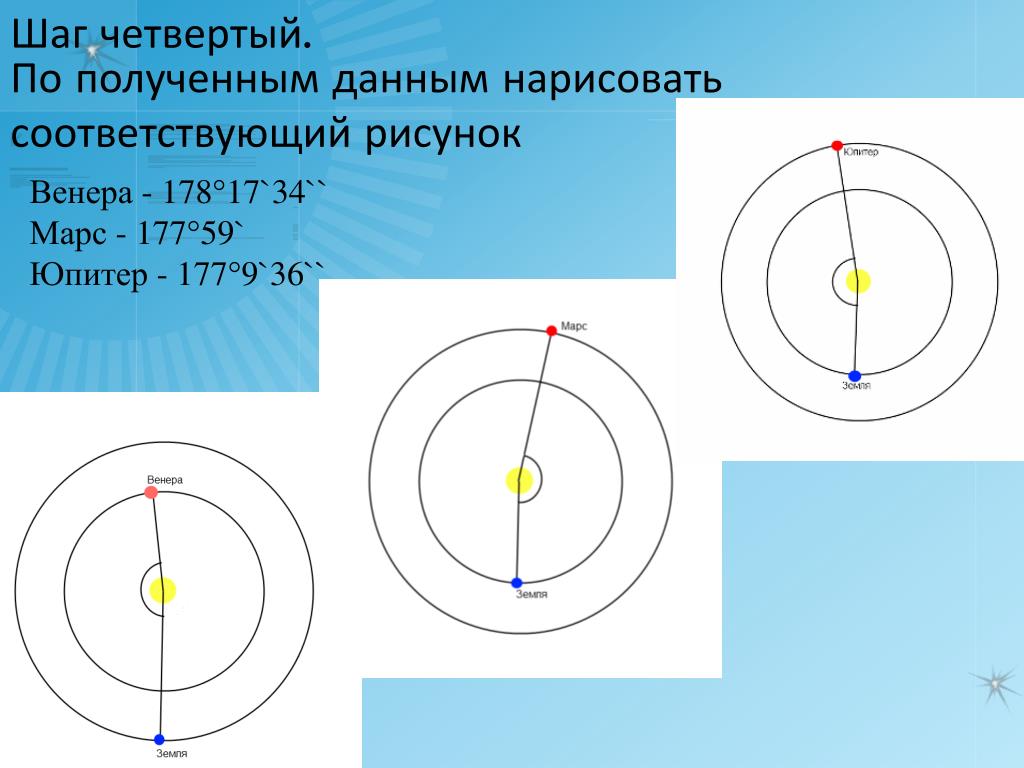 Шаг четвертый.
По полученным данным нарисовать соответствующий рисунок

Венера - 178°17`34``
Марс - 177°59`
Юпитер - 177°9`36``

Юпитер
Земля

Марс
Земля

Венера
Земля